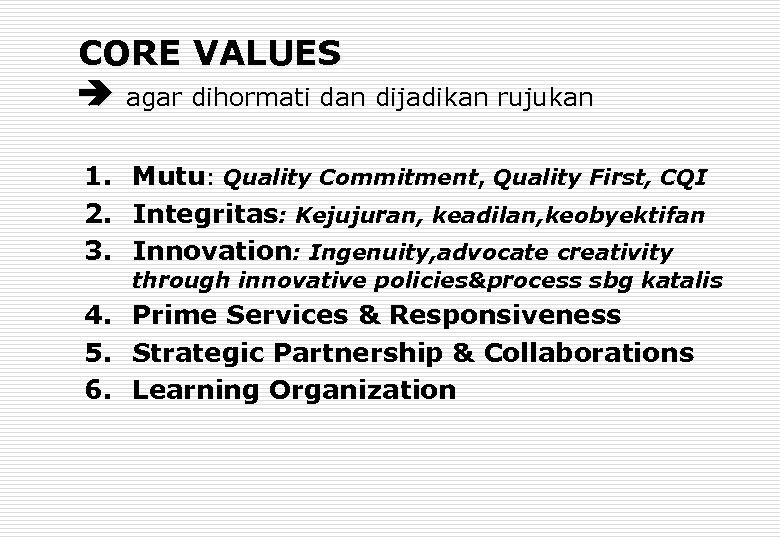 CORE VALUES
➔ agar dihormati dan dijadikan rujukan

1. Mutu: Quality Commitment, Quality First, CQI
2. Integritas: Kejujuran, keadilan,keobyektifan
3. Innovation: Ingenuity,advocate creativity through innovative policies&process sbg katalis
4. Prime Services & Responsiveness
5. Strategic Partnership & Collaborations
6. Learning Organization